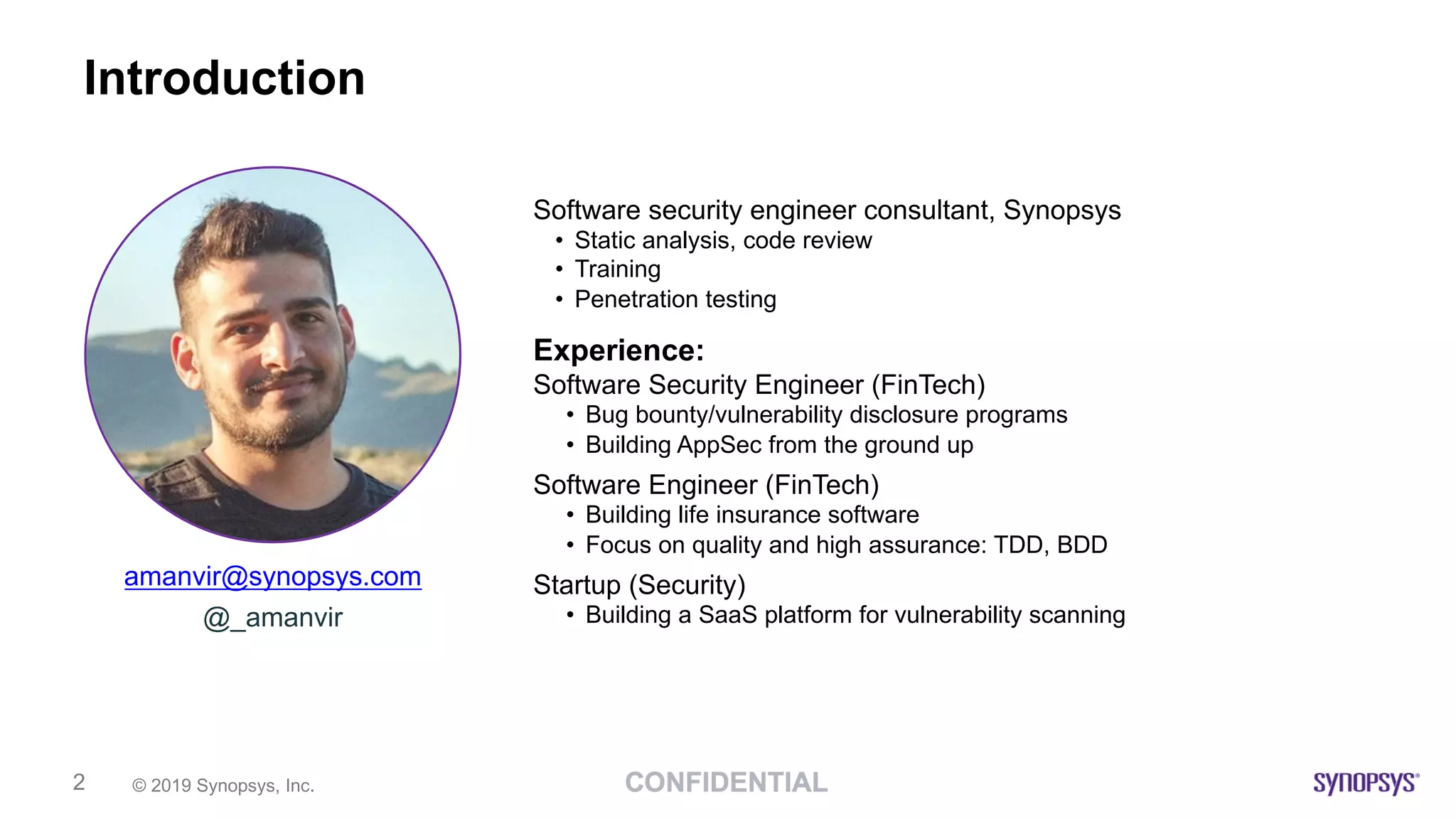 Introduction

amanvir@synopsys.com
@_amanvir

Software security engineer consultant, Synopsys
• Static analysis, code review
• Training
• Penetration testing

Experience:
Software Security Engineer (FinTech)
• Bug bounty/vulnerability disclosure programs
• Building AppSec from the ground up

Software Engineer (FinTech)
• Building life insurance software
• Focus on quality and high assurance: TDD, BDD

Startup (Security)
• Building a SaaS platform for vulnerability scanning

2 © 2019 Synopsys, Inc. CONFIDENTIAL SYNOPSYS®